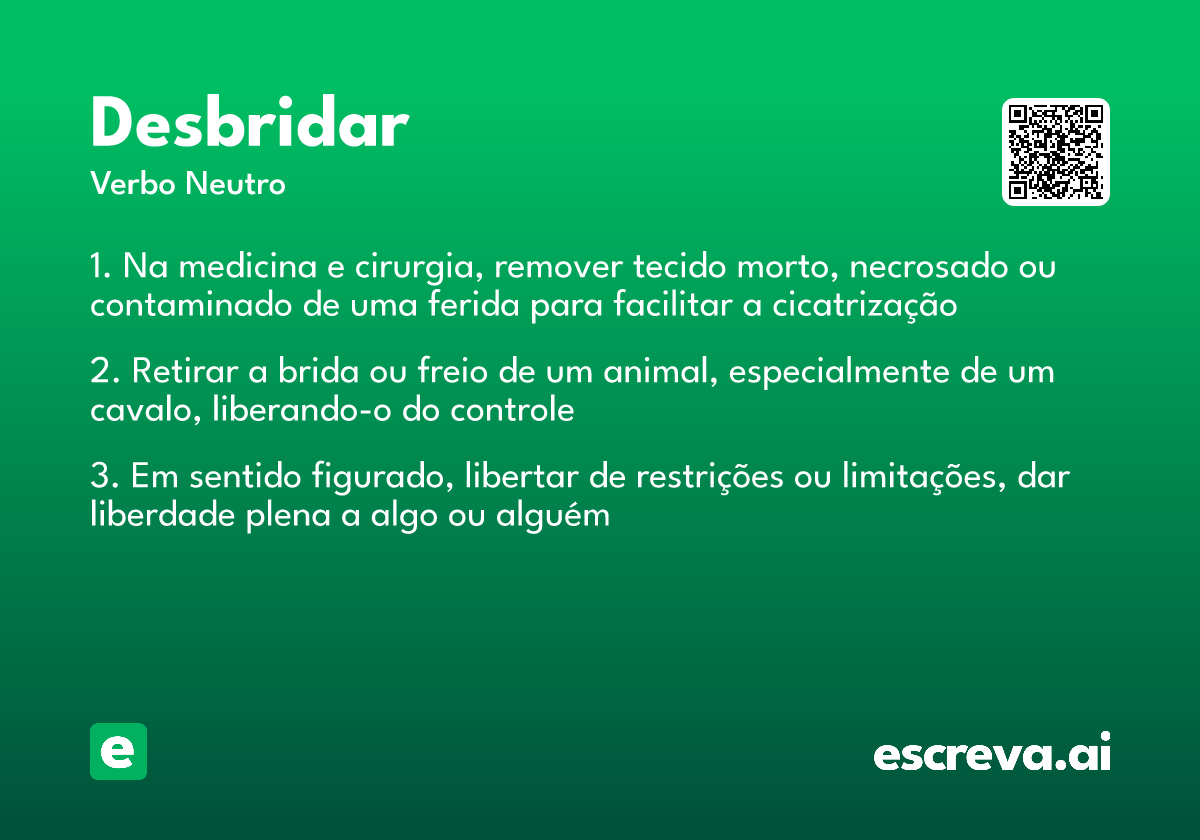 Desbridar
Verbo Neutro

1. Na medicina e cirurgia, remover tecido morto, necrosado ou contaminado de uma ferida para facilitar a cicatrização

2. Retirar a brida ou freio de um animal, especialmente de um cavalo, liberando-o do controle

3. Em sentido figurado, libertar de restrições ou limitações, dar liberdade plena a algo ou alguém

e

escreva.ai